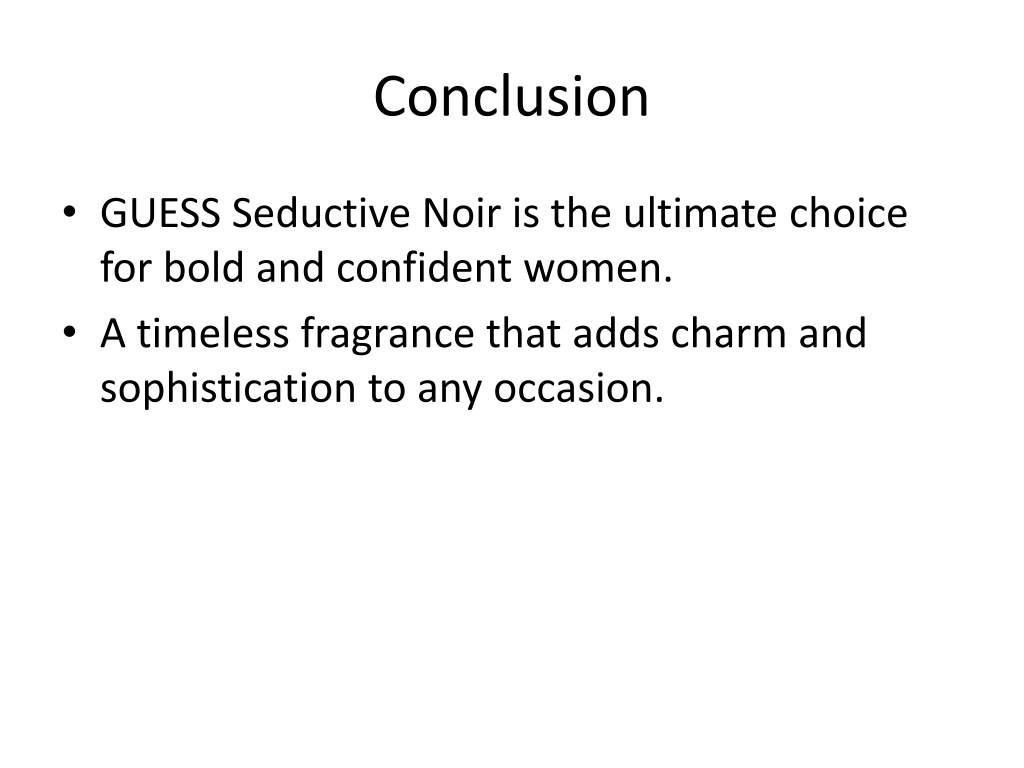 Conclusion

• GUESS Seductive Noir is the ultimate choice for bold and confident women.
• A timeless fragrance that adds charm and sophistication to any occasion.